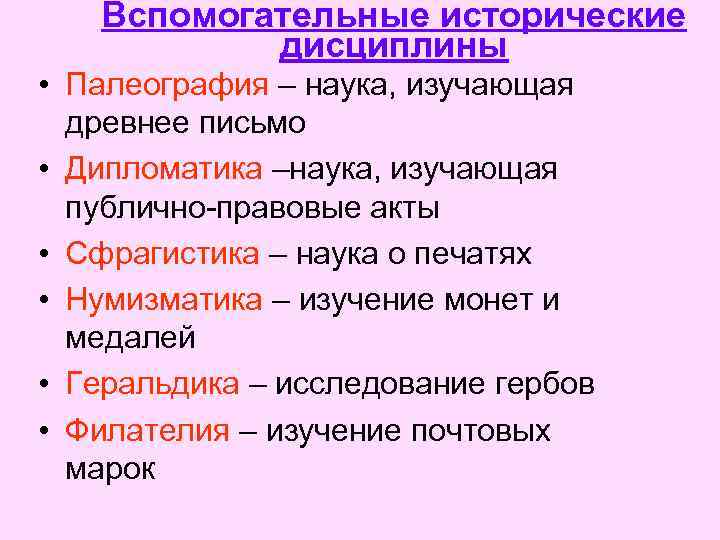 Вспомогательные исторические дисциплины

• Палеография – наука, изучающая древнее письмо
• Дипломатика –наука, изучающая публично-правовые акты
• Сфрагистика – наука о печатях
• Нумизматика – изучение монет и медалей
• Геральдика – исследование гербов
• Филателия – изучение почтовых марок